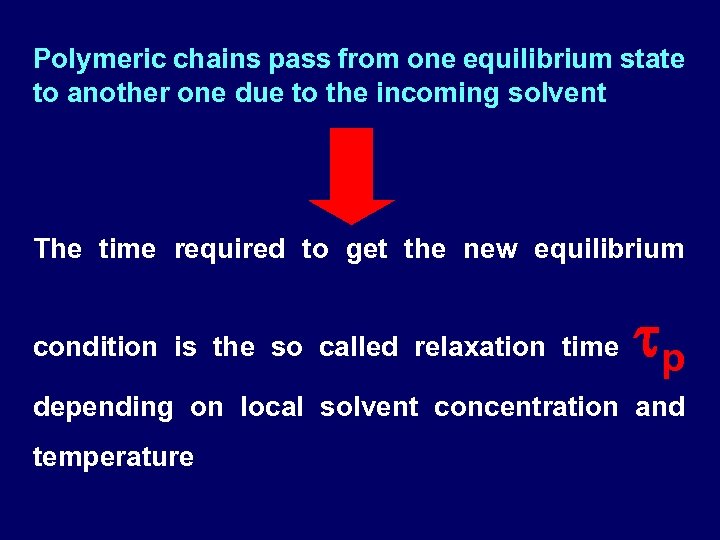 Polymeric chains pass from one equilibrium state to another one due to the incoming solvent

The time required to get the new equilibrium condition is the so called relaxation time $\tau_p$ depending on local solvent concentration and temperature